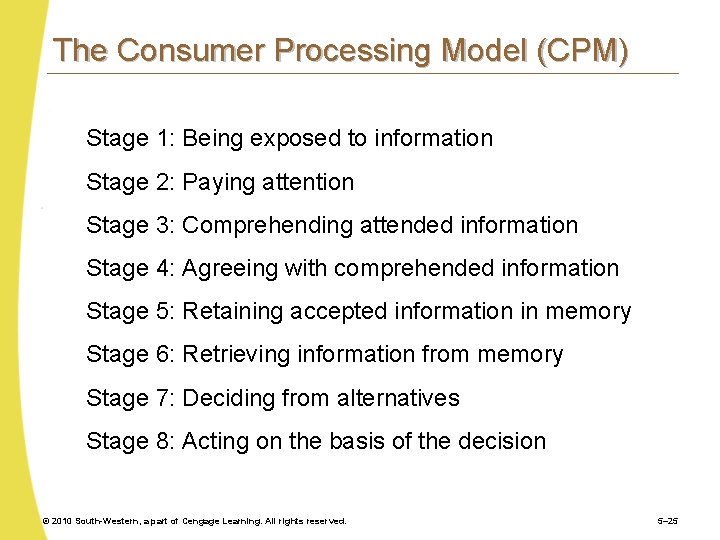 The Consumer Processing Model (CPM)

Stage 1: Being exposed to information

Stage 2: Paying attention

Stage 3: Comprehending attended information

Stage 4: Agreeing with comprehended information

Stage 5: Retaining accepted information in memory

Stage 6: Retrieving information from memory

Stage 7: Deciding from alternatives

Stage 8: Acting on the basis of the decision

© 2010 South-Western, a part of Cengage Learning. All rights reserved.

5–25